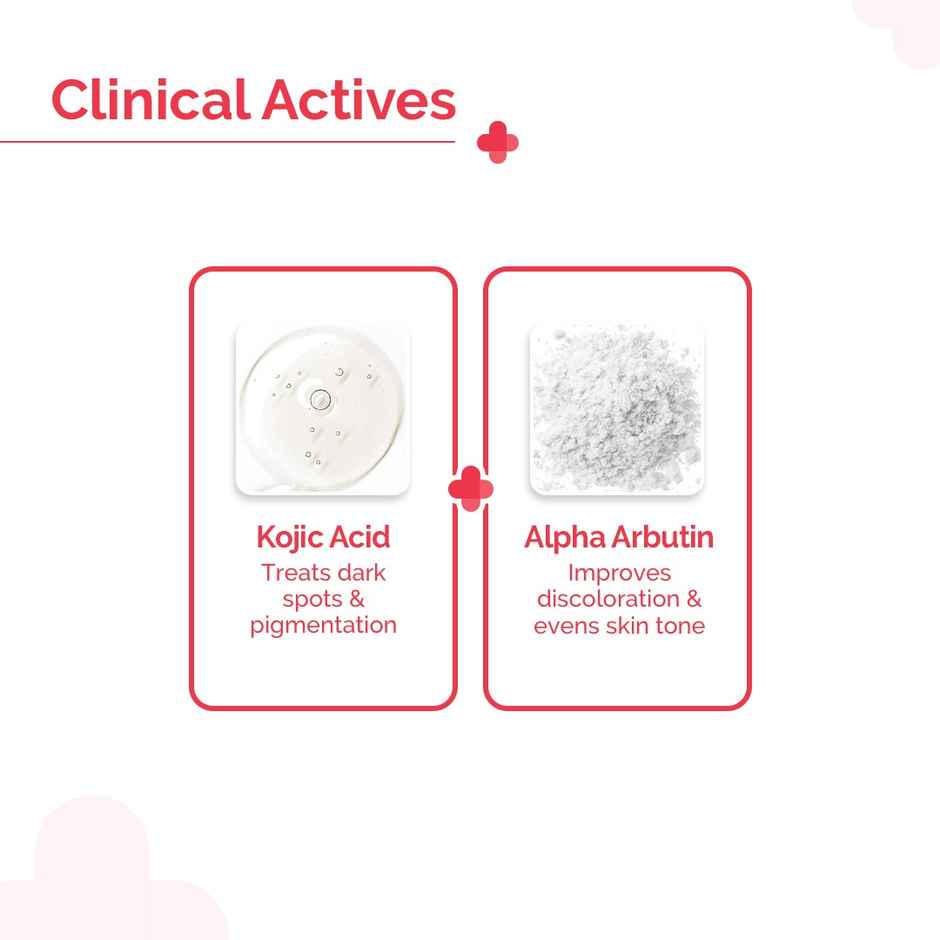 Clinical Actives

Kojic Acid
Treats dark spots & pigmentation

Alpha Arbutin
Improves discoloration & evens skin tone